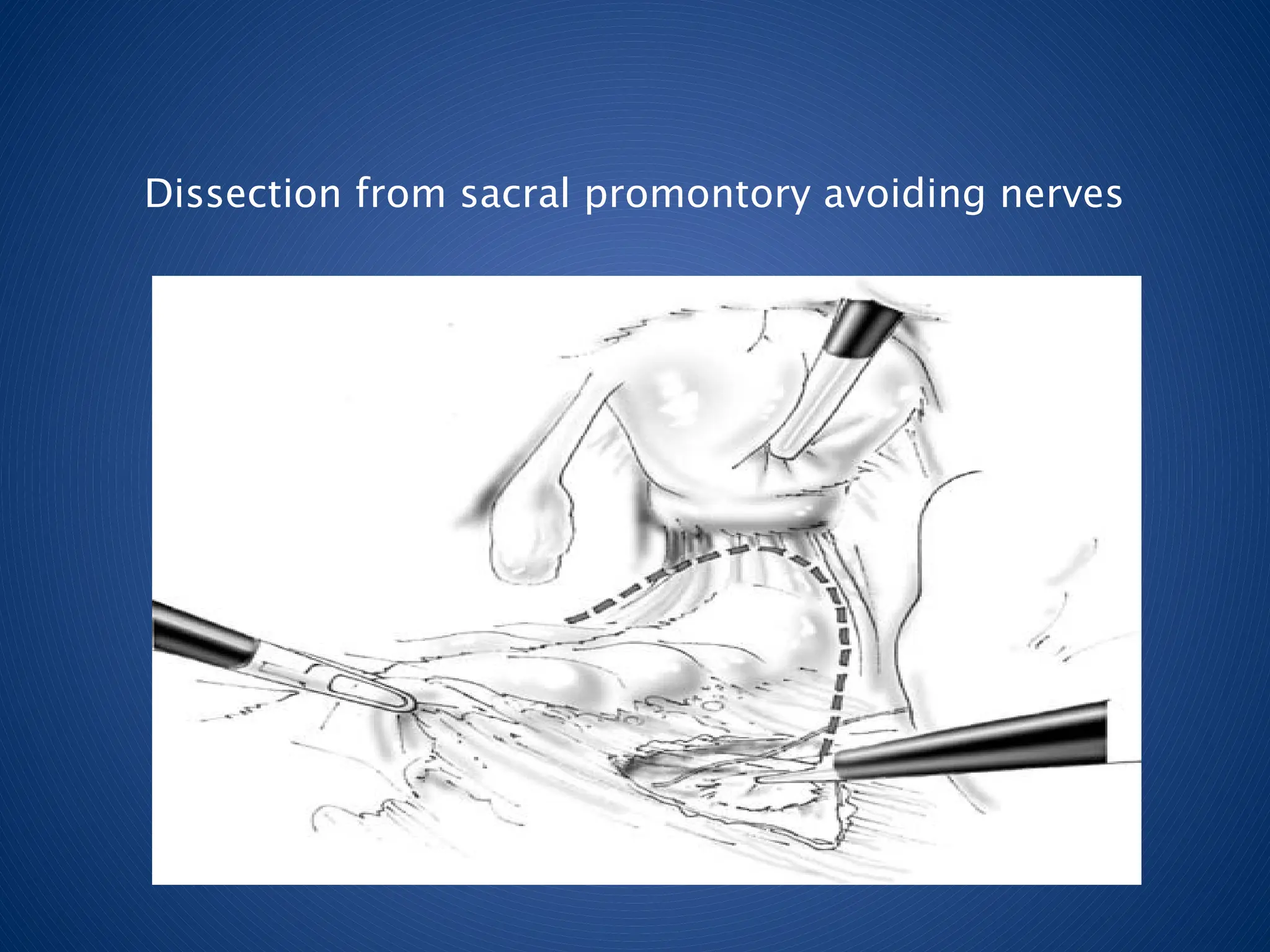 Dissection from sacral promontory avoiding nerves